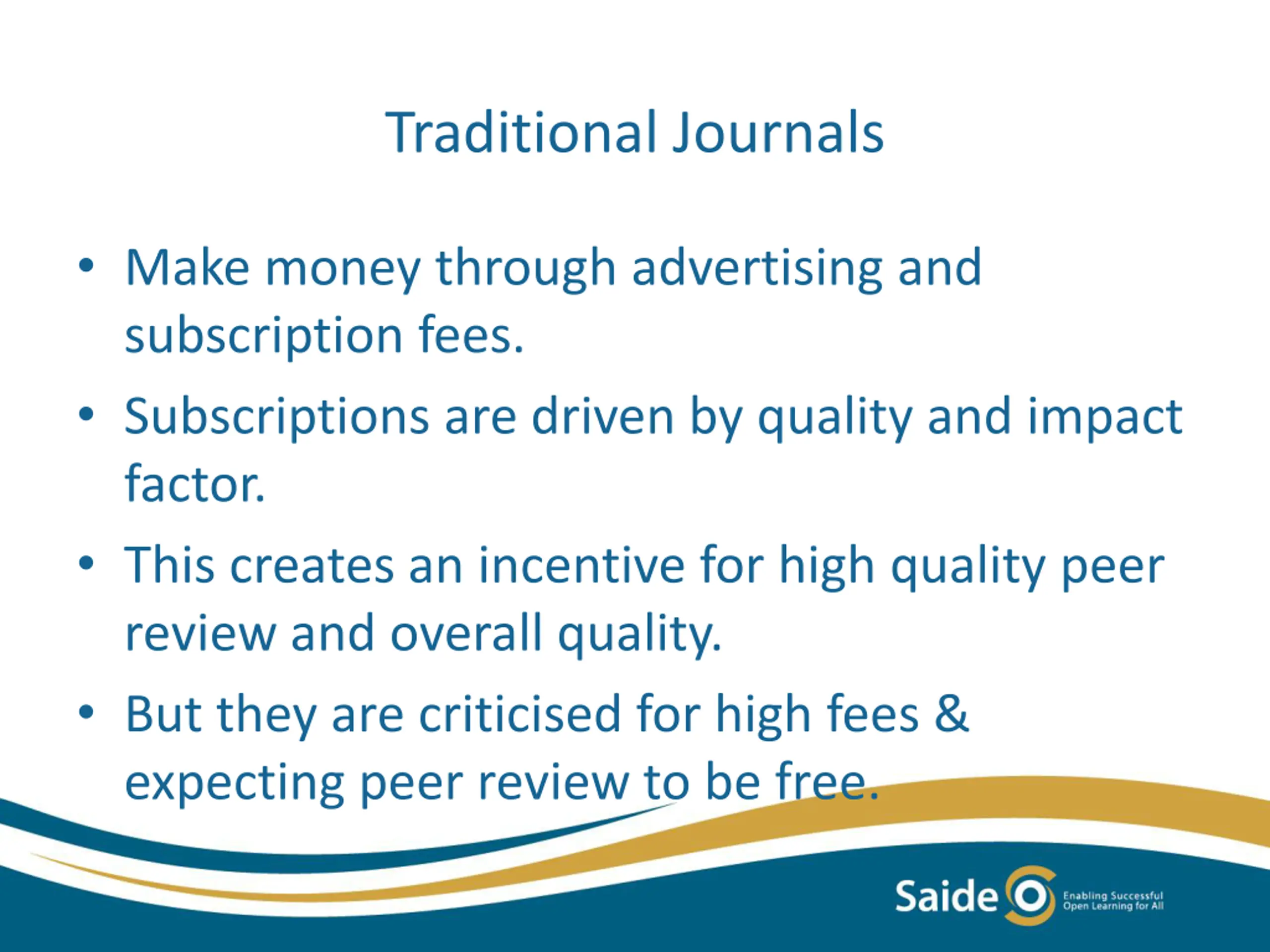 Traditional Journals

• Make money through advertising and subscription fees.
• Subscriptions are driven by quality and impact factor.
• This creates an incentive for high quality peer review and overall quality.
• But they are criticised for high fees & expecting peer review to be free.

Saide
Enabling Successful Open Learning for All